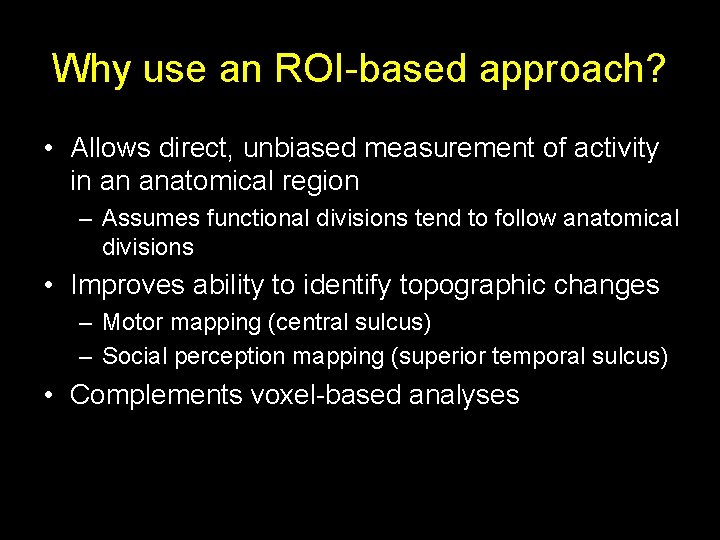 Why use an ROI-based approach?

• Allows direct, unbiased measurement of activity in an anatomical region
– Assumes functional divisions tend to follow anatomical divisions
• Improves ability to identify topographic changes
– Motor mapping (central sulcus)
– Social perception mapping (superior temporal sulcus)
• Complements voxel-based analyses